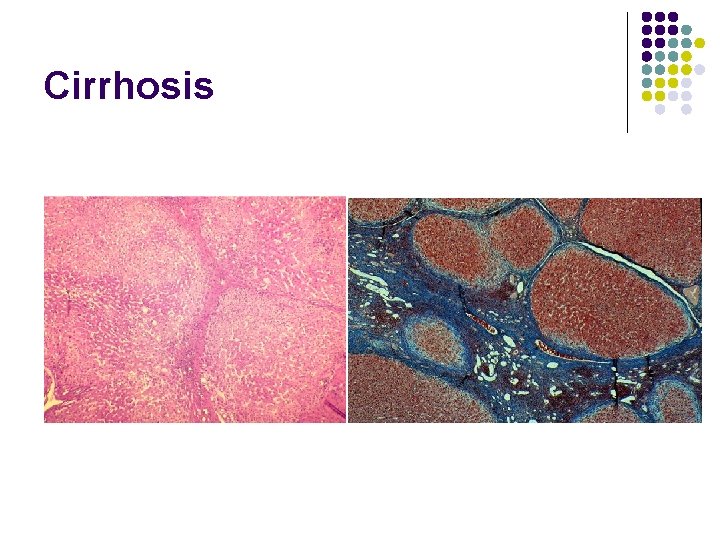 Cirrhosis